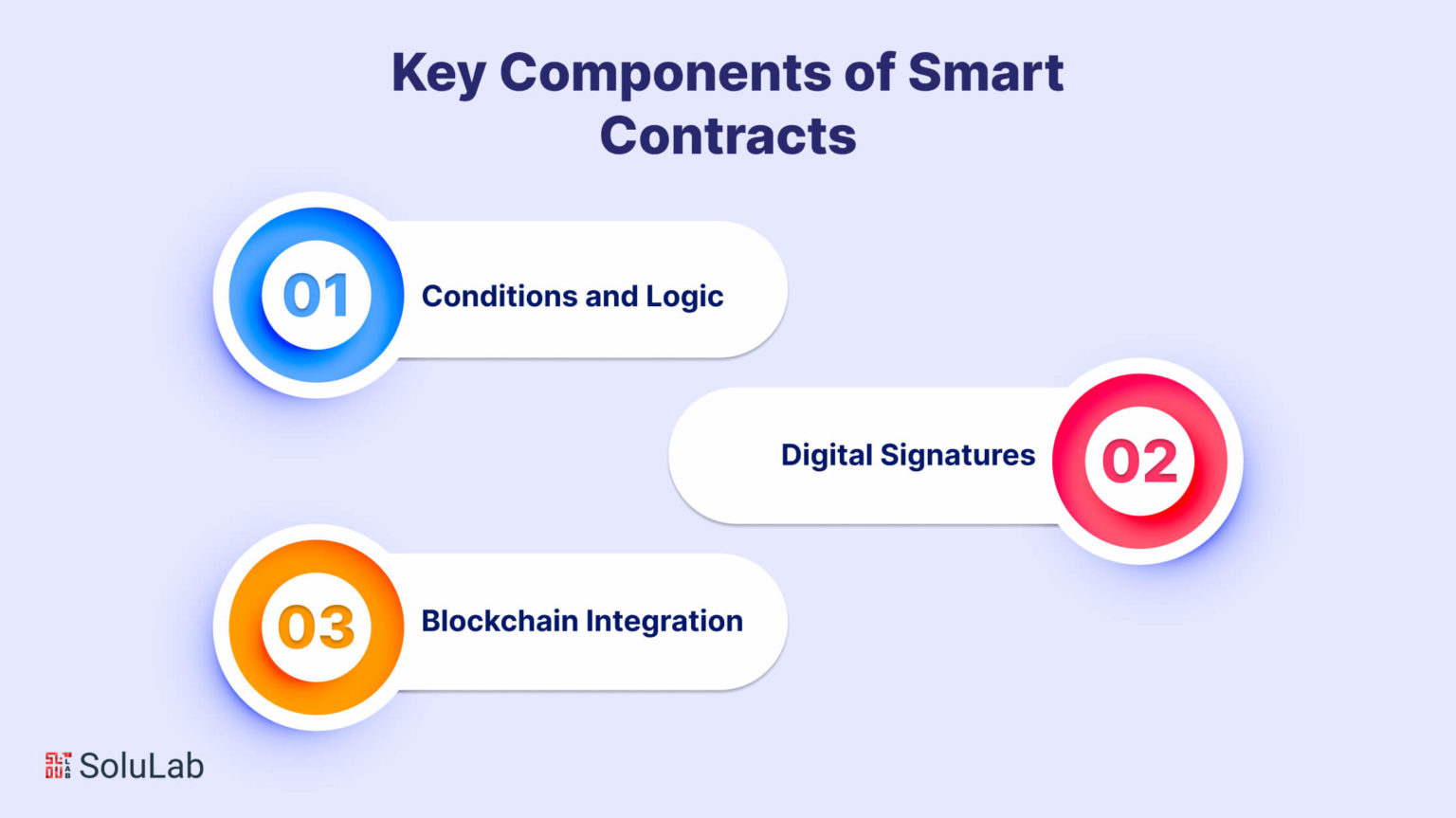 Key Components of Smart Contracts

01 Conditions and Logic

Digital Signatures 02

03 Blockchain Integration

SoluLab